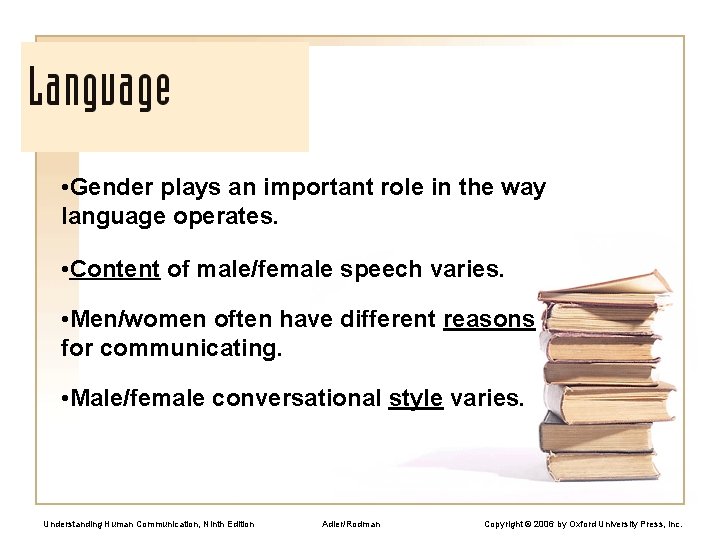 Language

•Gender plays an important role in the way language operates.

•Content of male/female speech varies.

•Men/women often have different reasons for communicating.

•Male/female conversational style varies.

Understanding Human Communication, Ninth Edition

Adler/Rodman

Copyright © 2006 by Oxford University Press, Inc.